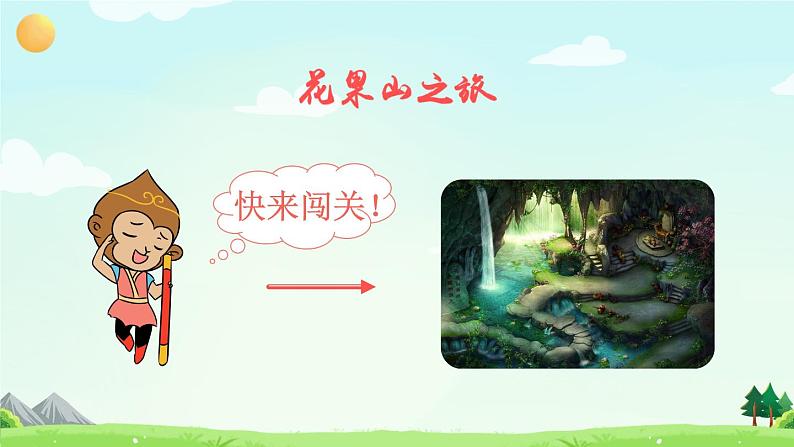 花果山之旅

快来闯关！